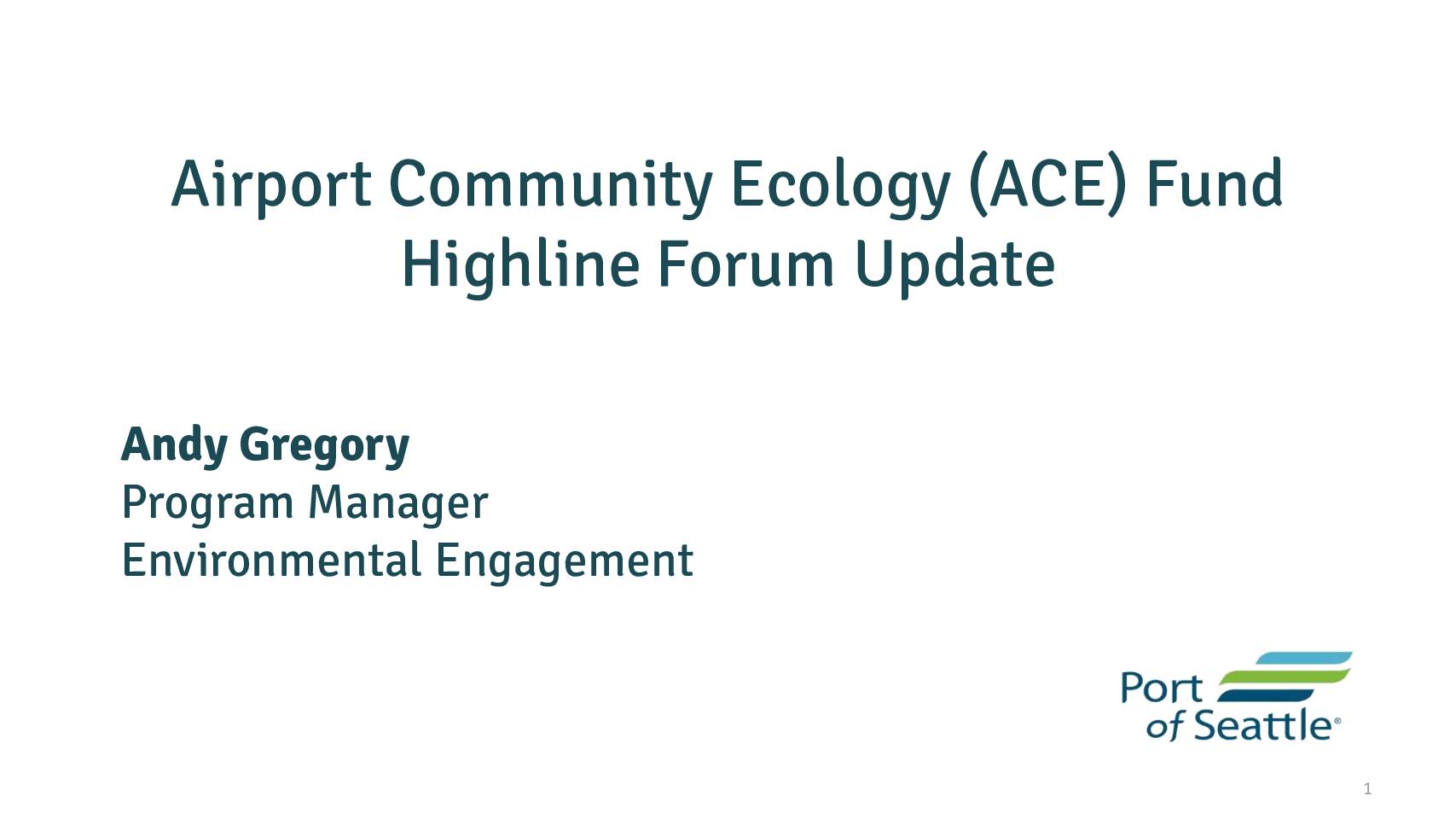 Airport Community Ecology (ACE) Fund
Highline Forum Update

Andy Gregory
Program Manager
Environmental Engagement

Port of Seattle®

1